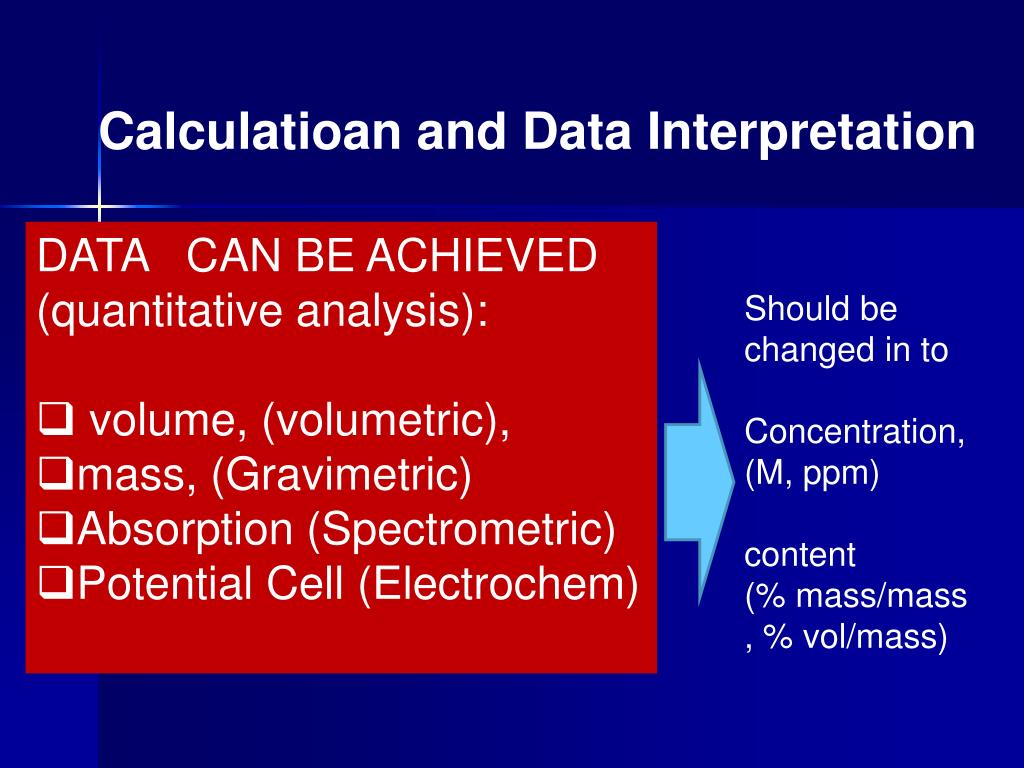 Calculatioan and Data Interpretation

DATA CAN BE ACHIEVED (quantitative analysis):

❑ volume, (volumetric),
❑mass, (Gravimetric)
❑Absorption (Spectrometric)
❑Potential Cell (Electrochem)

Should be changed in to

Concentration, (M, ppm)

content
(% mass/mass
, % vol/mass)